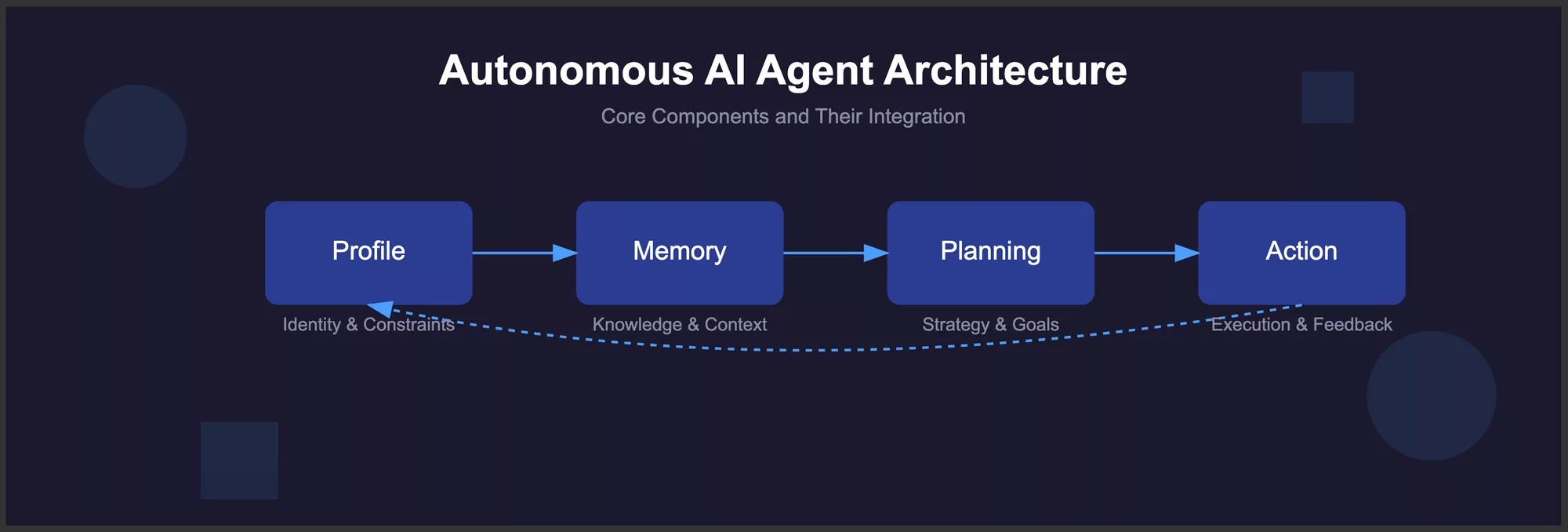 Autonomous AI Agent Architecture

Core Components and Their Integration

Profile

Identity & Constraints

Memory

Knowledge & Context

Planning

Strategy & Goals

Action

Execution & Feedback